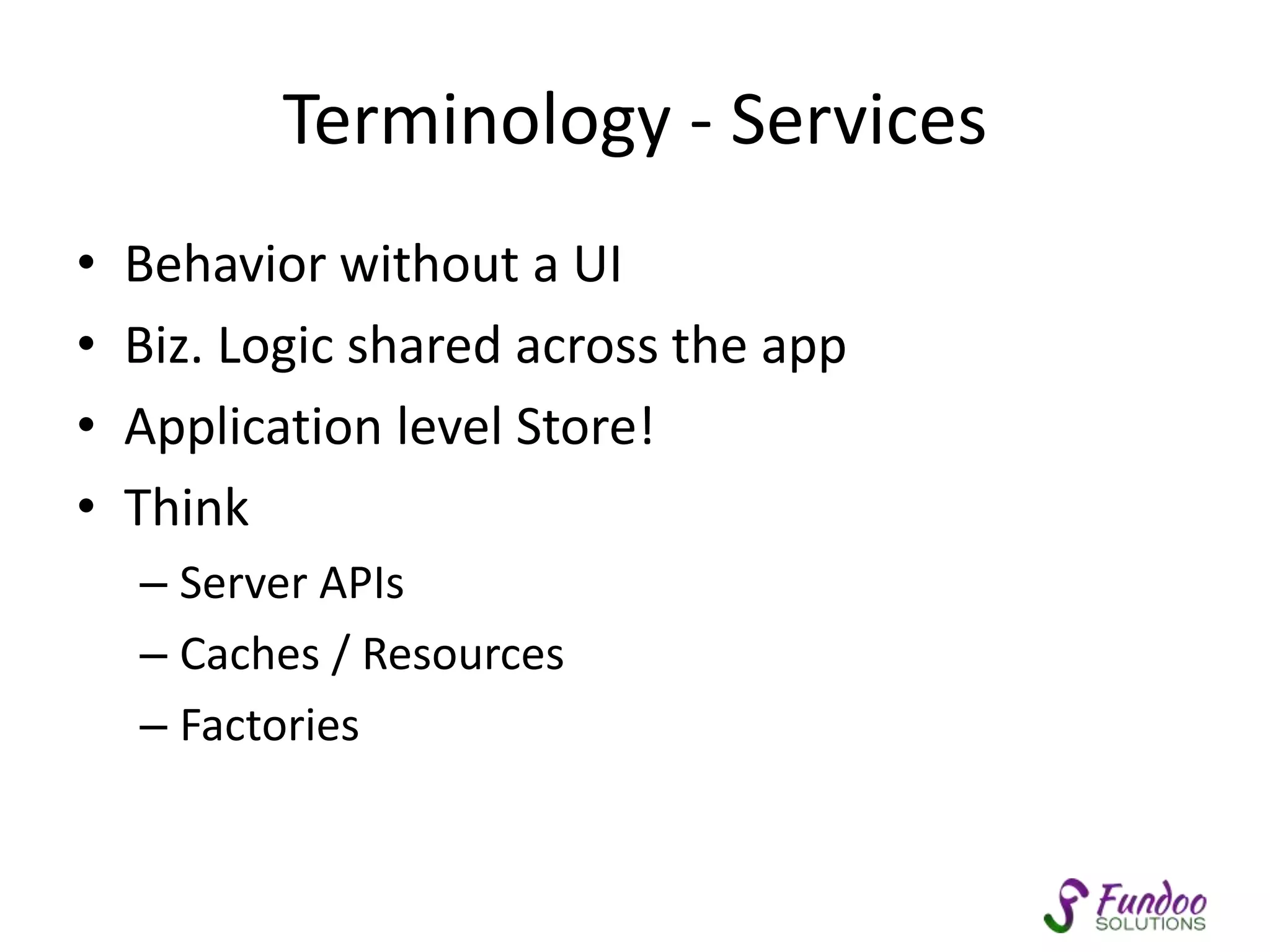 Terminology - Services

• Behavior without a UI
• Biz. Logic shared across the app
• Application level Store!
• Think
– Server APIs
– Caches / Resources
– Factories

Fundoo SOLUTIONS